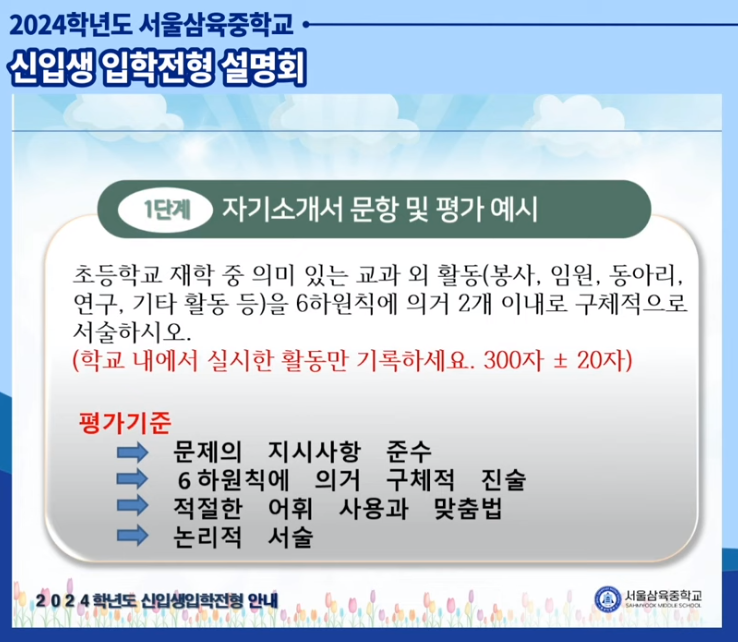 2024학년도 서울삼육중학교

신입생 입학전형 설명회

1단계 자기소개서 문항 및 평가 예시

초등학교 재학 중 의미 있는 교과 외 활동(봉사, 임원, 동아리, 연구, 기타 활동 등)을 6하원칙에 의거 2개 이내로 구체적으로 서술하시오.
(학교 내에서 실시한 활동만 기록하세요. 300자 ± 20자)

평가기준
문제의 지시사항 준수
6하원칙에 의거 구체적 진술
적절한 어휘 사용과 맞춤법
논리적 서술

2024학년도 신입생입학전형 안내

서울삼육중학교
SAHMYOOK MIDDLE SCHOOL